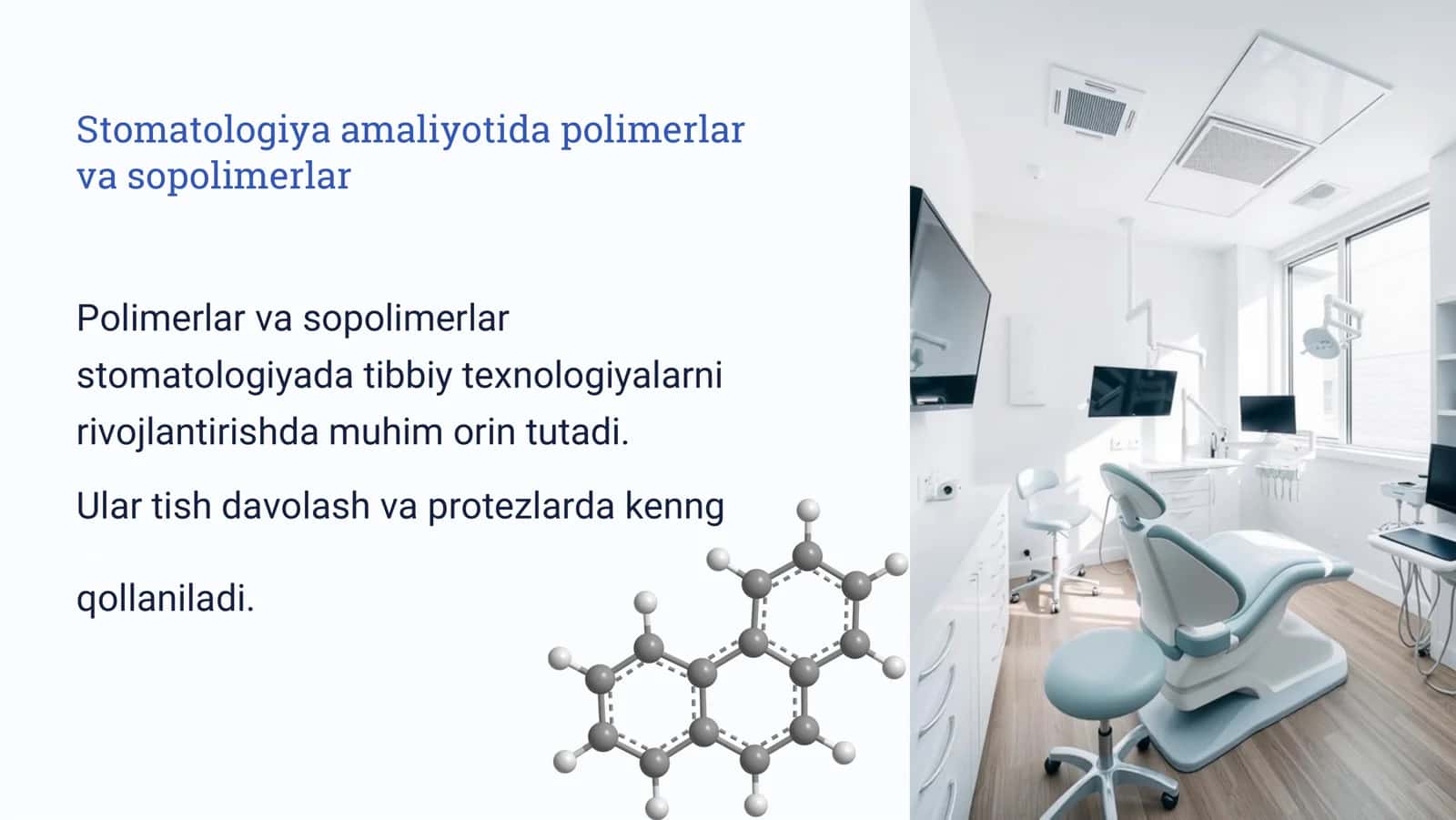 Stomatologiya amaliyotida polimerlar va sopolimerlar

Polimerlar va sopolimerlar stomatologiyada tibbiy texnologiyalarni rivojlantirishda muhim orin tutadi.

Ular tish davolash va protezlarda kenng

qollaniladi.